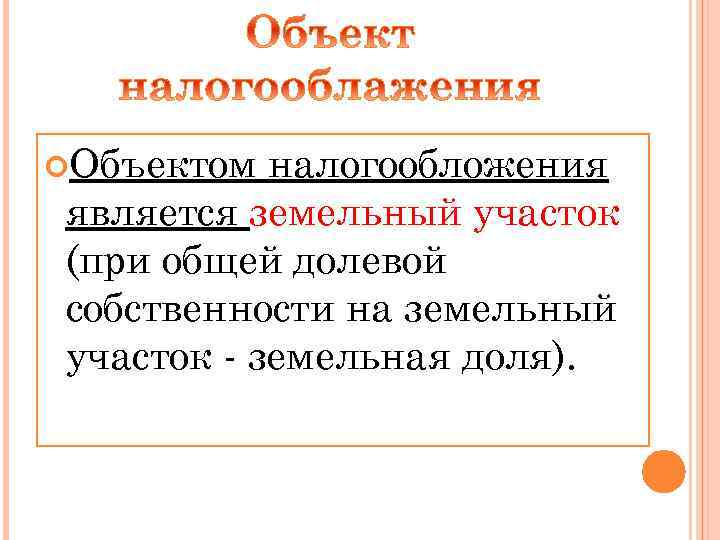 Объект налогооблажения

Объектом налогообложения является земельный участок (при общей долевой собственности на земельный участок - земельная доля).